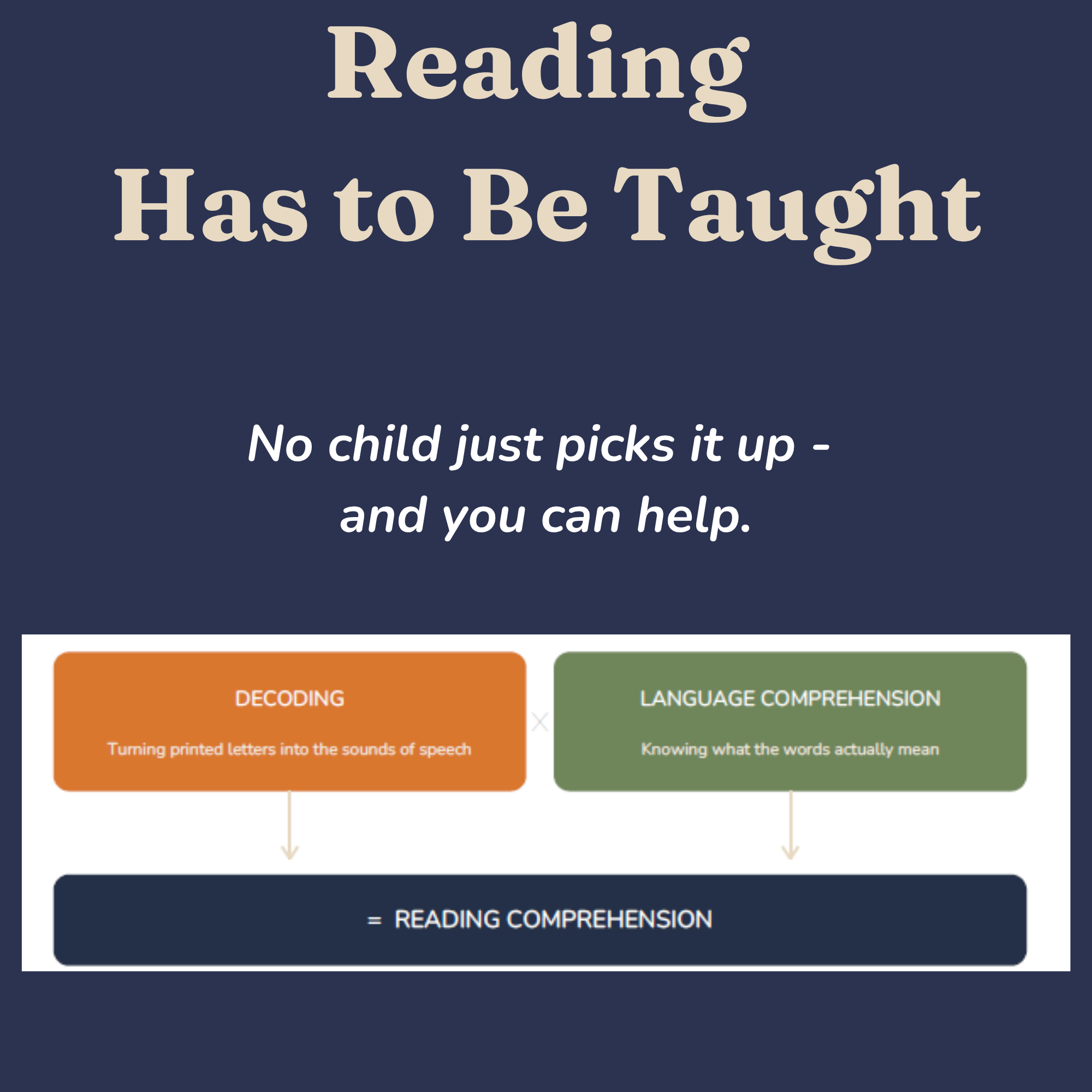 Reading
Has to Be Taught

No child just picks it up - and you can help.

DECODING

Turning printed letters into the sounds of speech

×

LANGUAGE COMPREHENSION

Knowing what the words actually mean

= READING COMPREHENSION